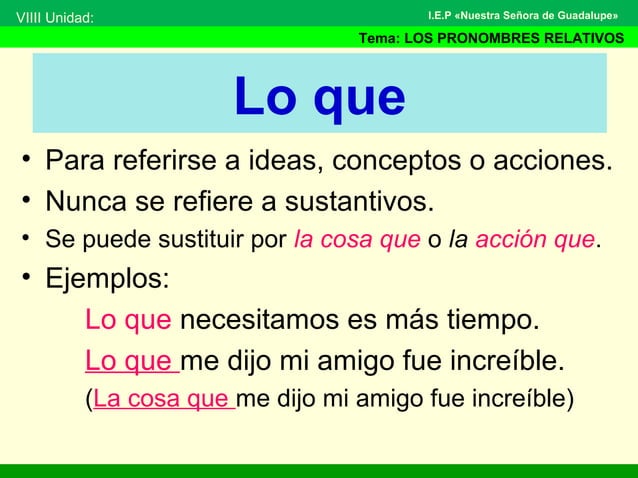 VIIII Unidad:

I.E.P «Nuestra Señora de Guadalupe»

Tema: LOS PRONOMBRES RELATIVOS

Lo que

• Para referirse a ideas, conceptos o acciones.
• Nunca se refiere a sustantivos.
• Se puede sustituir por la cosa que o la acción que.
• Ejemplos:

Lo que necesitamos es más tiempo.

Lo que me dijo mi amigo fue increíble.

(La cosa que me dijo mi amigo fue increíble)